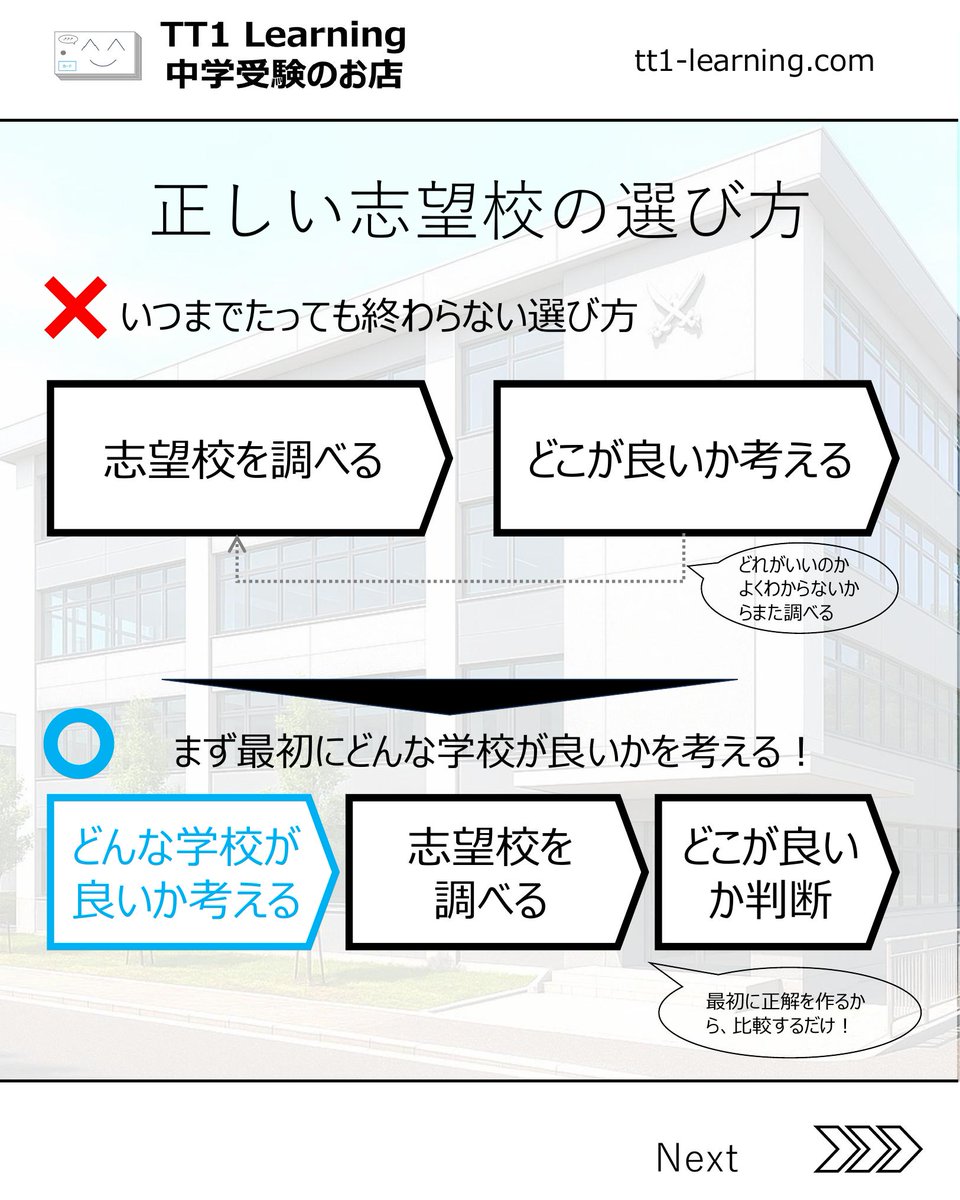 TT1 Learning
中学受験のお店

tt1-learning.com

正しい志望校の選び方

いつまでたっても終わらない選び方

志望校を調べる

どこが良いか考える

どれがいいのかよくわからないからまた調べる

まず最初にどんな学校が良いかを考える！

どんな学校が良いか考える

志望校を調べる

どこが良いか判断

最初に正解を作るから、比較するだけ！

Next